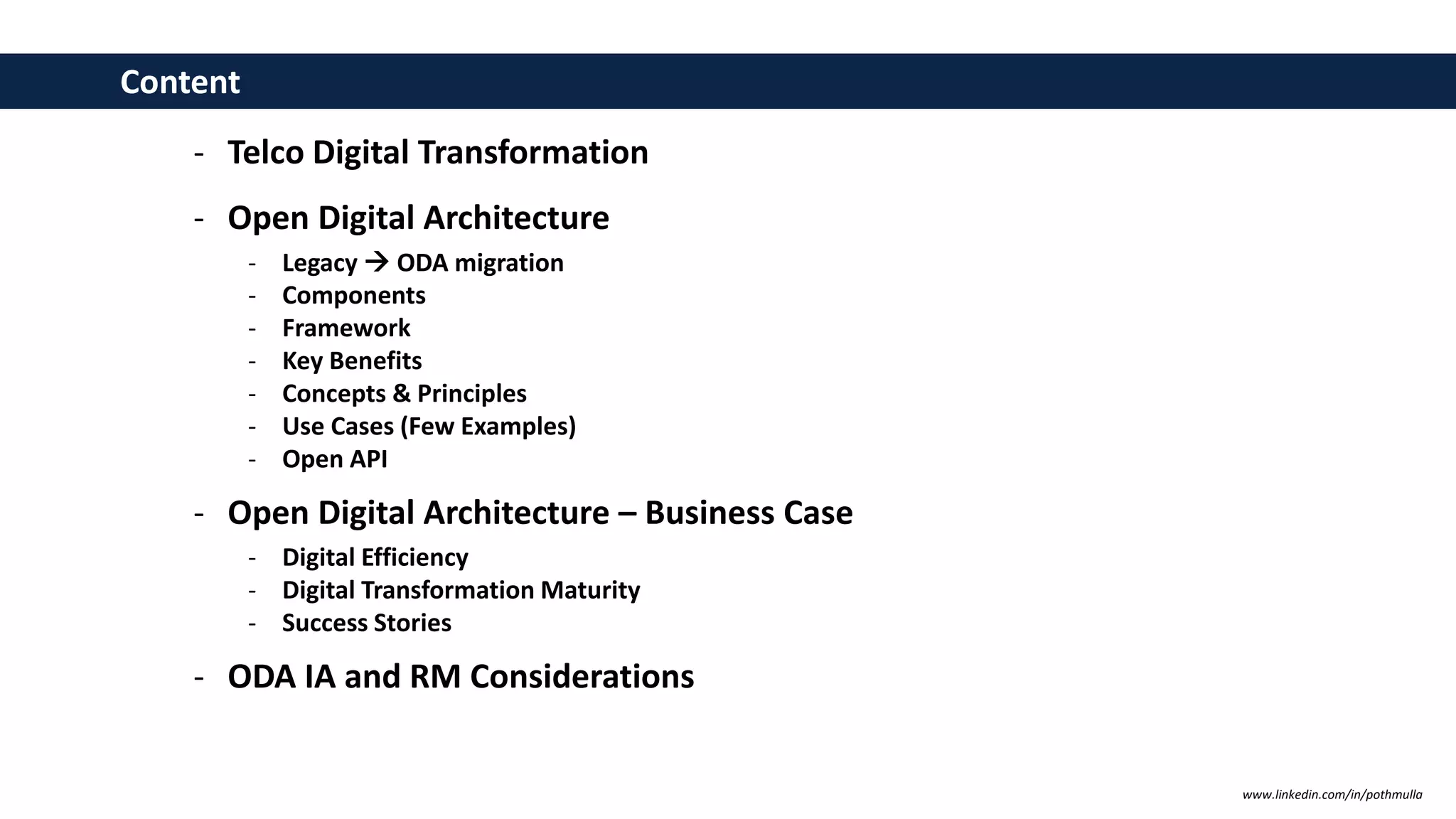 Content

- Telco Digital Transformation

- Open Digital Architecture
  - Legacy → ODA migration
  - Components
  - Framework
  - Key Benefits
  - Concepts & Principles
  - Use Cases (Few Examples)
  - Open API

- Open Digital Architecture – Business Case
  - Digital Efficiency
  - Digital Transformation Maturity
  - Success Stories

- ODA IA and RM Considerations

www.linkedin.com/in/pothmulla